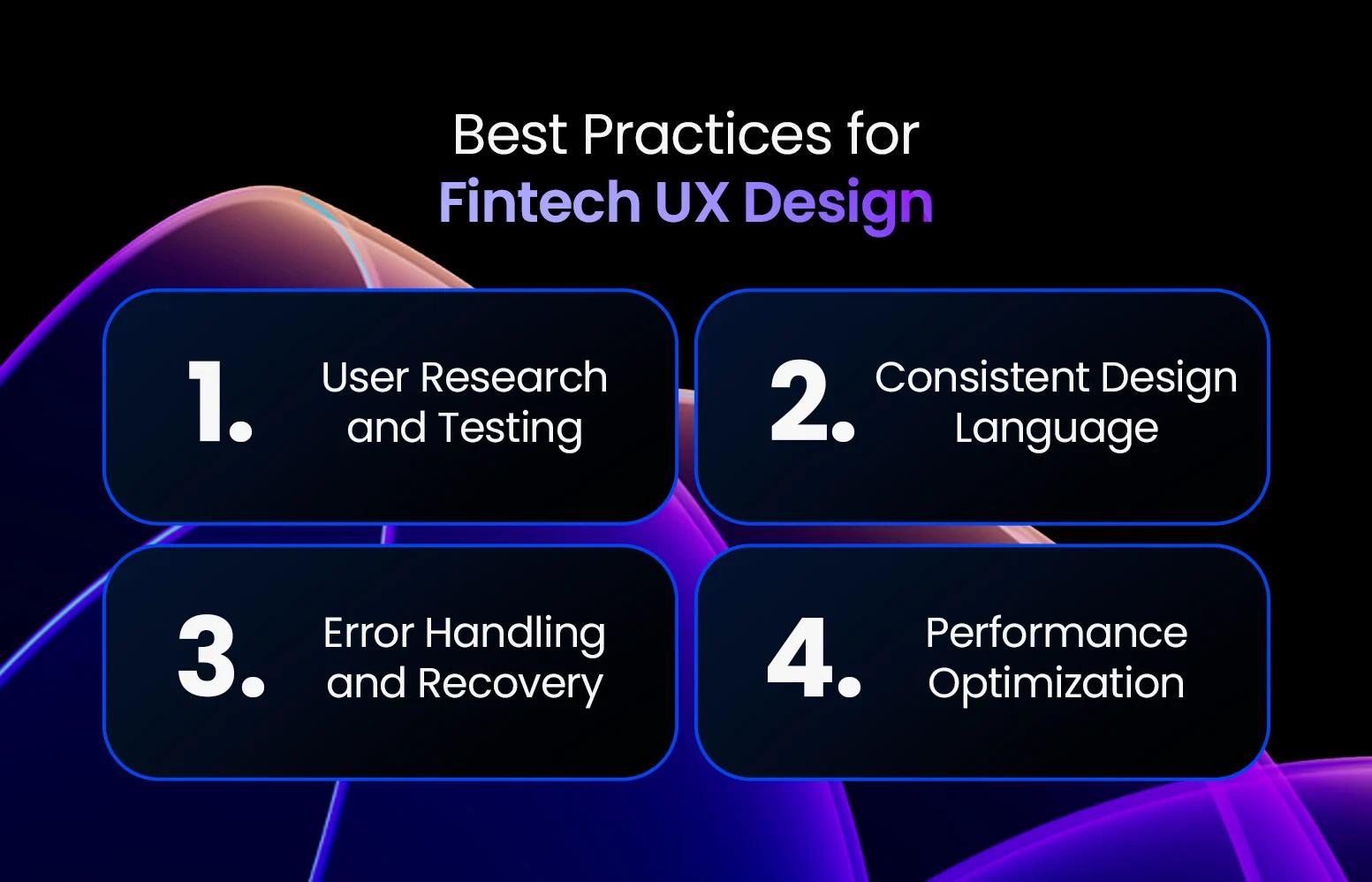 Best Practices for
Fintech UX Design

1. User Research and Testing

2. Consistent Design Language

3. Error Handling and Recovery

4. Performance Optimization